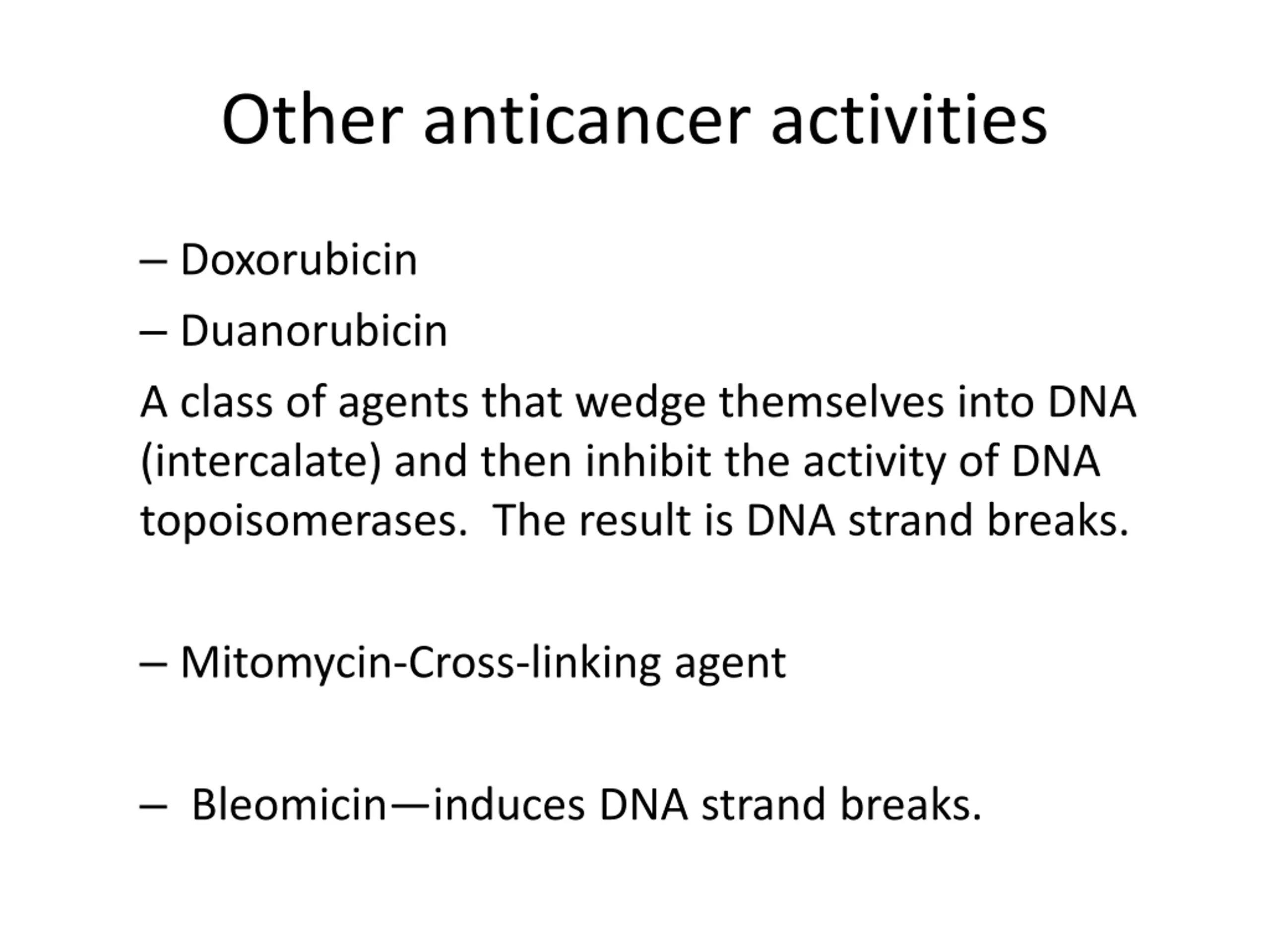 Other anticancer activities

– Doxorubicin

– Duanorubicin

A class of agents that wedge themselves into DNA (intercalate) and then inhibit the activity of DNA topoisomerases. The result is DNA strand breaks.

– Mitomycin-Cross-linking agent

– Bleomicin—induces DNA strand breaks.